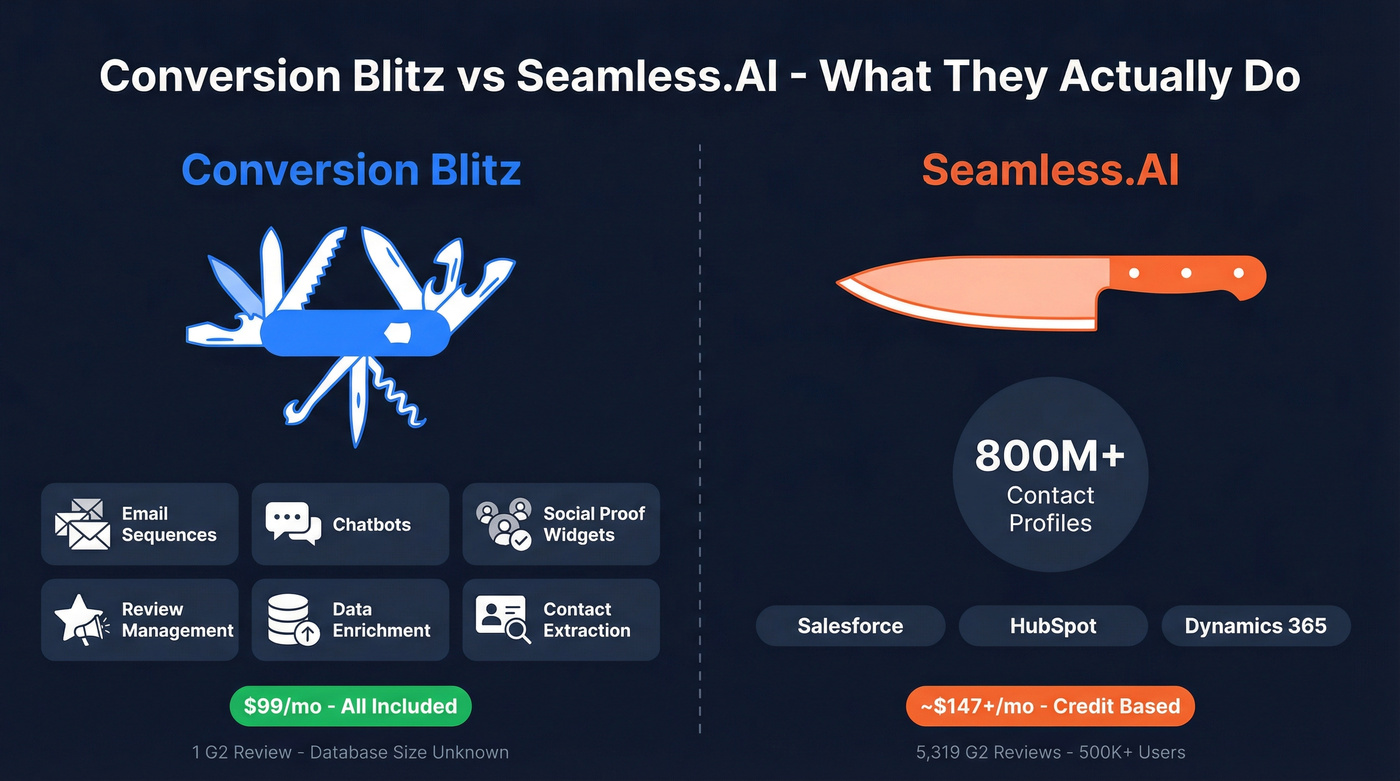 Conversion Blitz vs Seamless.AI - What They Actually Do

Conversion Blitz

Email Sequences
Chatbots
Social Proof Widgets
Review Management
Data Enrichment
Contact Extraction

$99/mo - All Included

1 G2 Review - Database Size Unknown

Seamless.AI

800M+
Contact Profiles

Salesforce
HubSpot
Dynamics 365

~$147+/mo - Credit Based

5,319 G2 Reviews - 500K+ Users